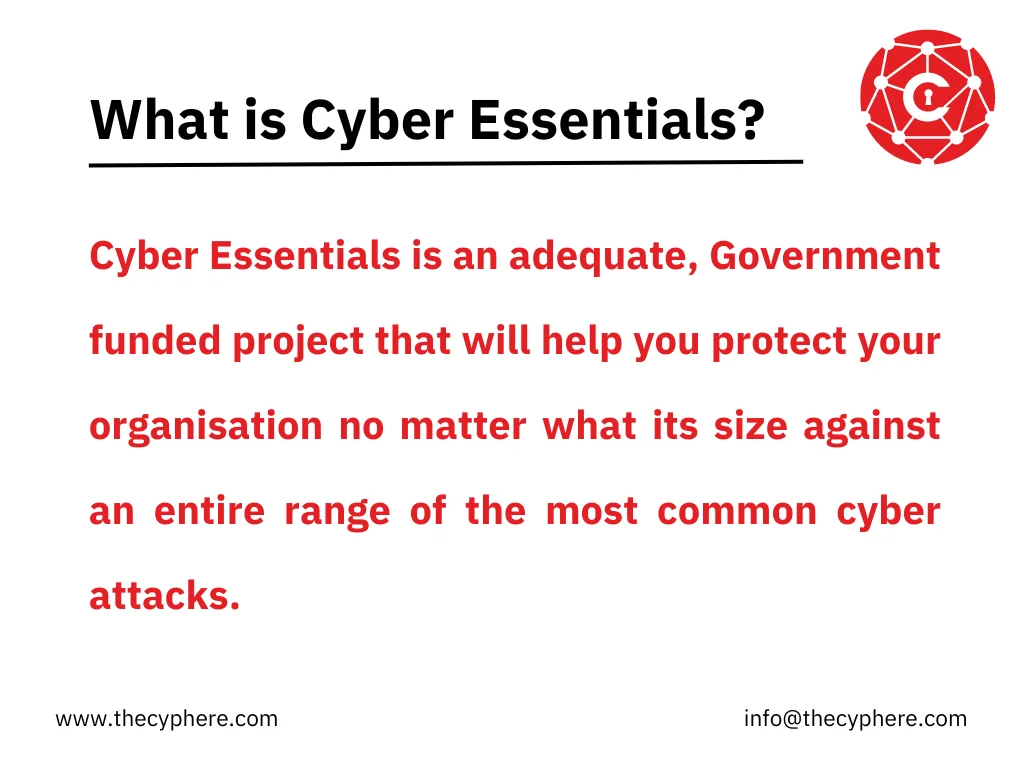 What is Cyber Essentials?

Cyber Essentials is an adequate, Government funded project that will help you protect your organisation no matter what its size against an entire range of the most common cyber attacks.

www.thecyphere.com

info@thecyphere.com